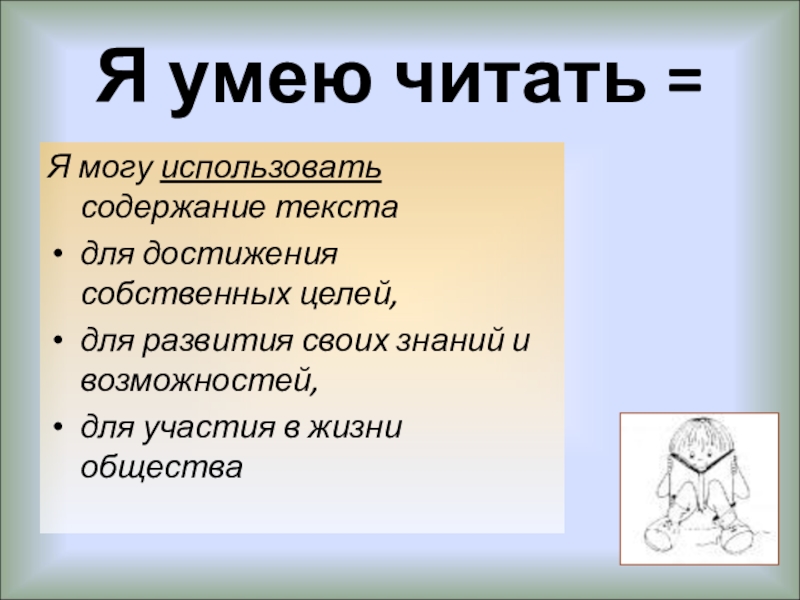 Я умею читать =

Я могу использовать содержание текста

• для достижения собственных целей,

• для развития своих знаний и возможностей,

• для участия в жизни общества